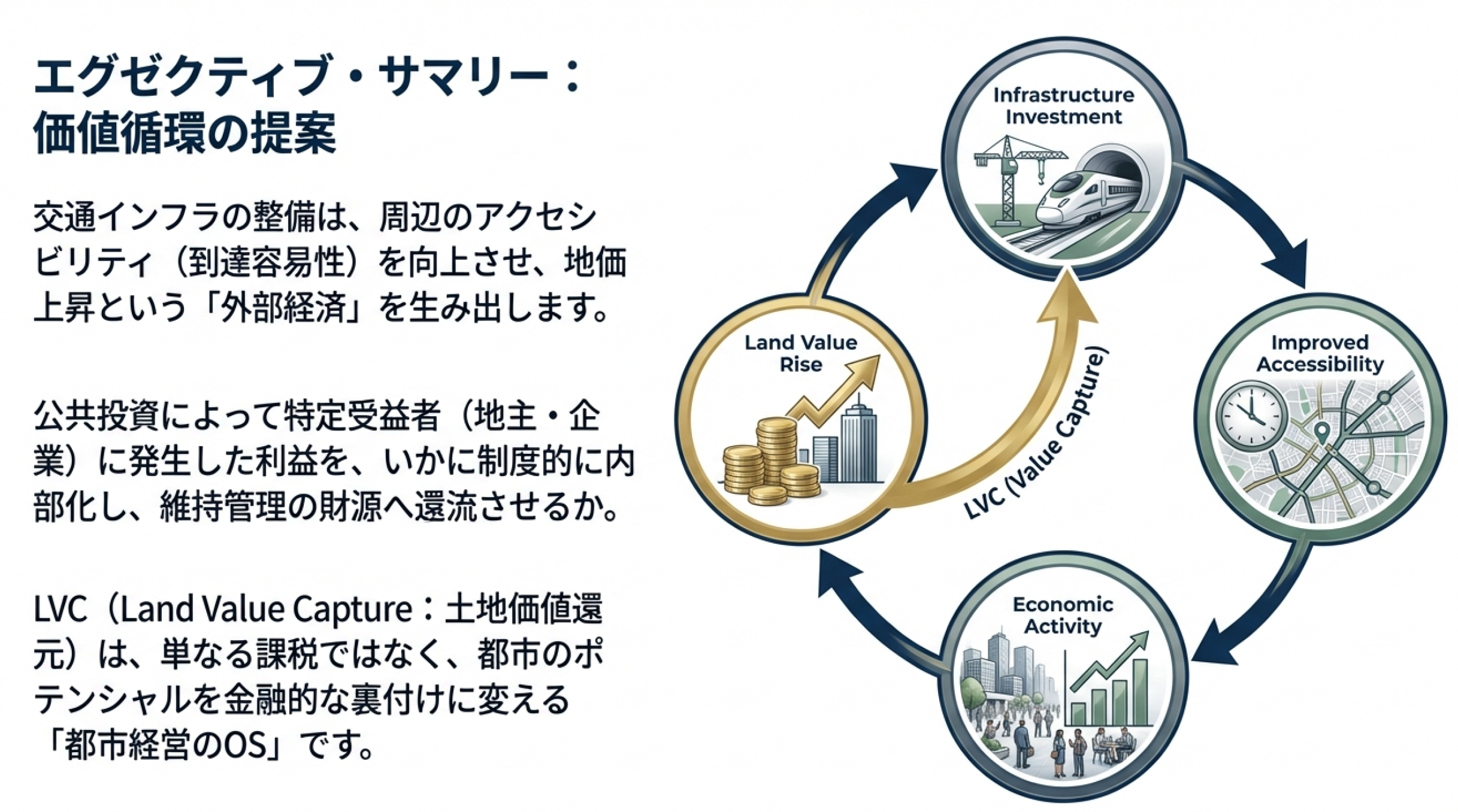 エグゼクティブ・サマリー：
価値循環の提案

交通インフラの整備は、周辺のアクセシビリティ（到達容易性）を向上させ、地価上昇という「外部経済」を生み出します。

公共投資によって特定受益者（地主・企業）に発生した利益を、いかに制度的に内部化し、維持管理の財源へ還流させるか。

LVC（Land Value Capture：土地価値還元）は、単なる課税ではなく、都市のポテンシャルを金融的な裏付けに変える「都市経営のOS」です。

Infrastructure Investment

Improved Accessibility

Economic Activity

Land Value Rise

LVC (Value Capture)